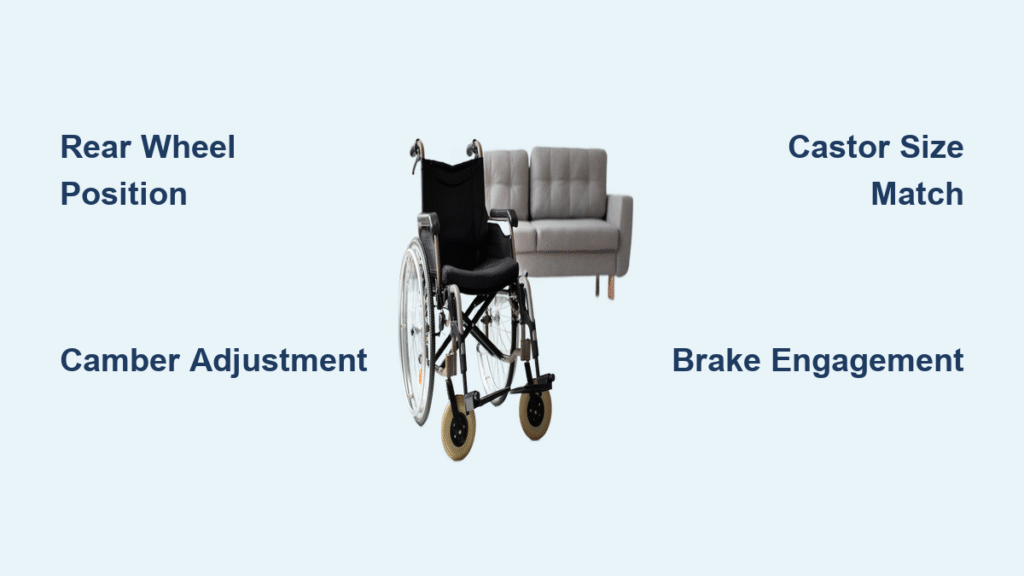 Rear Wheel Position

Castor Size Match

Camber Adjustment

Brake Engagement